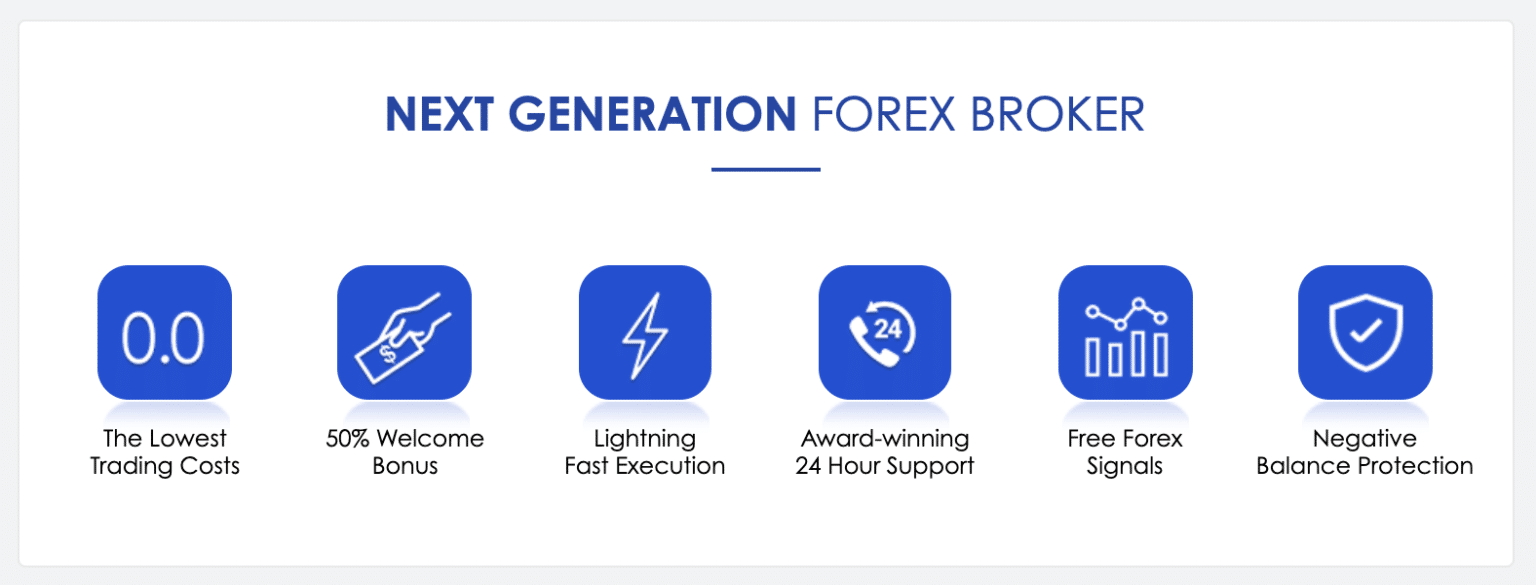 NEXT GENERATION FOREX BROKER

0.0

The Lowest Trading Costs

$

50% Welcome Bonus

Lightning Fast Execution

24

Award-winning 24 Hour Support

Free Forex Signals

Negative Balance Protection